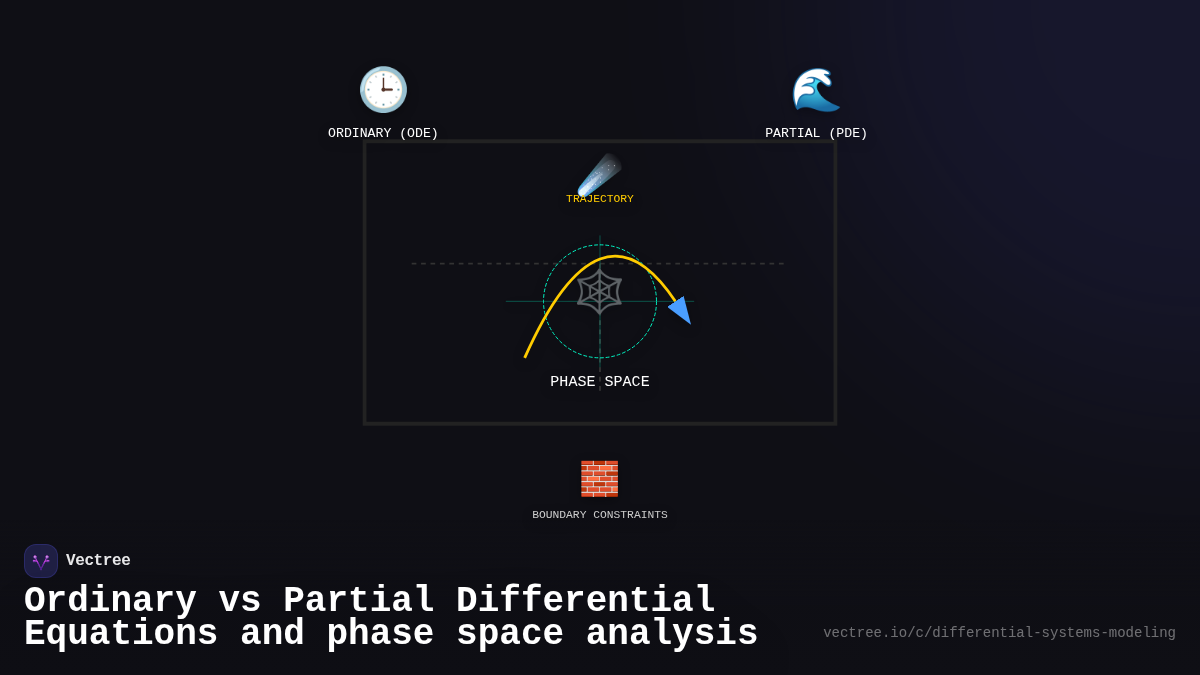 ORDINARY (ODE)

PARTIAL (PDE)

TRAJECTORY

PHASE SPACE

BOUNDARY CONSTRAINTS

Vectree

Ordinary vs Partial Differential Equations and phase space analysis

vectree.io/c/differential-systems-modeling